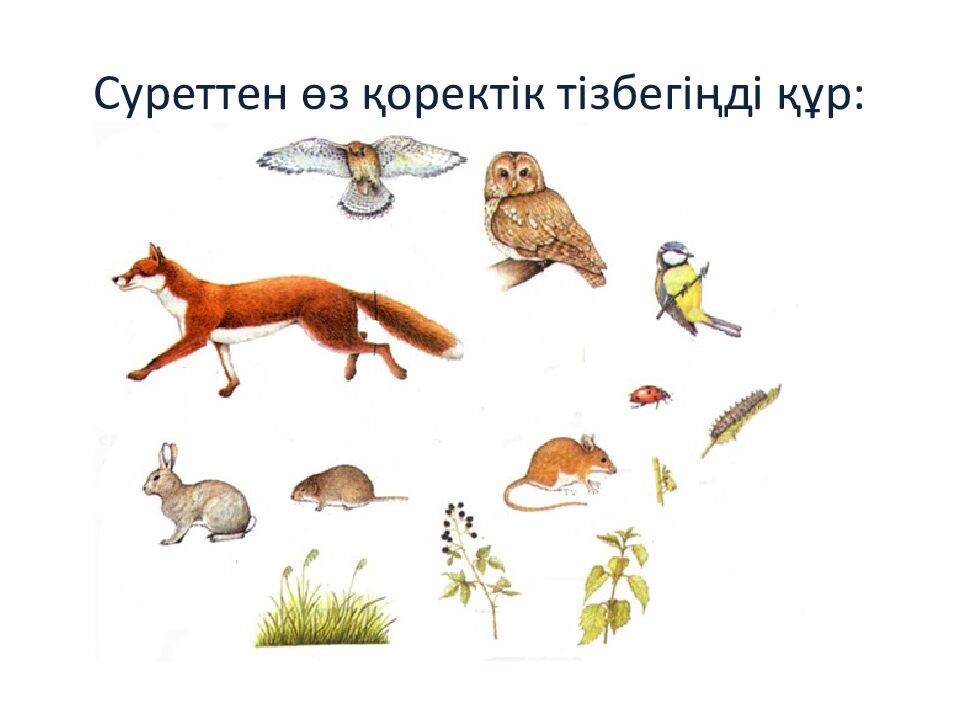 Суреттен өз қоректік тізбегіңді құр: